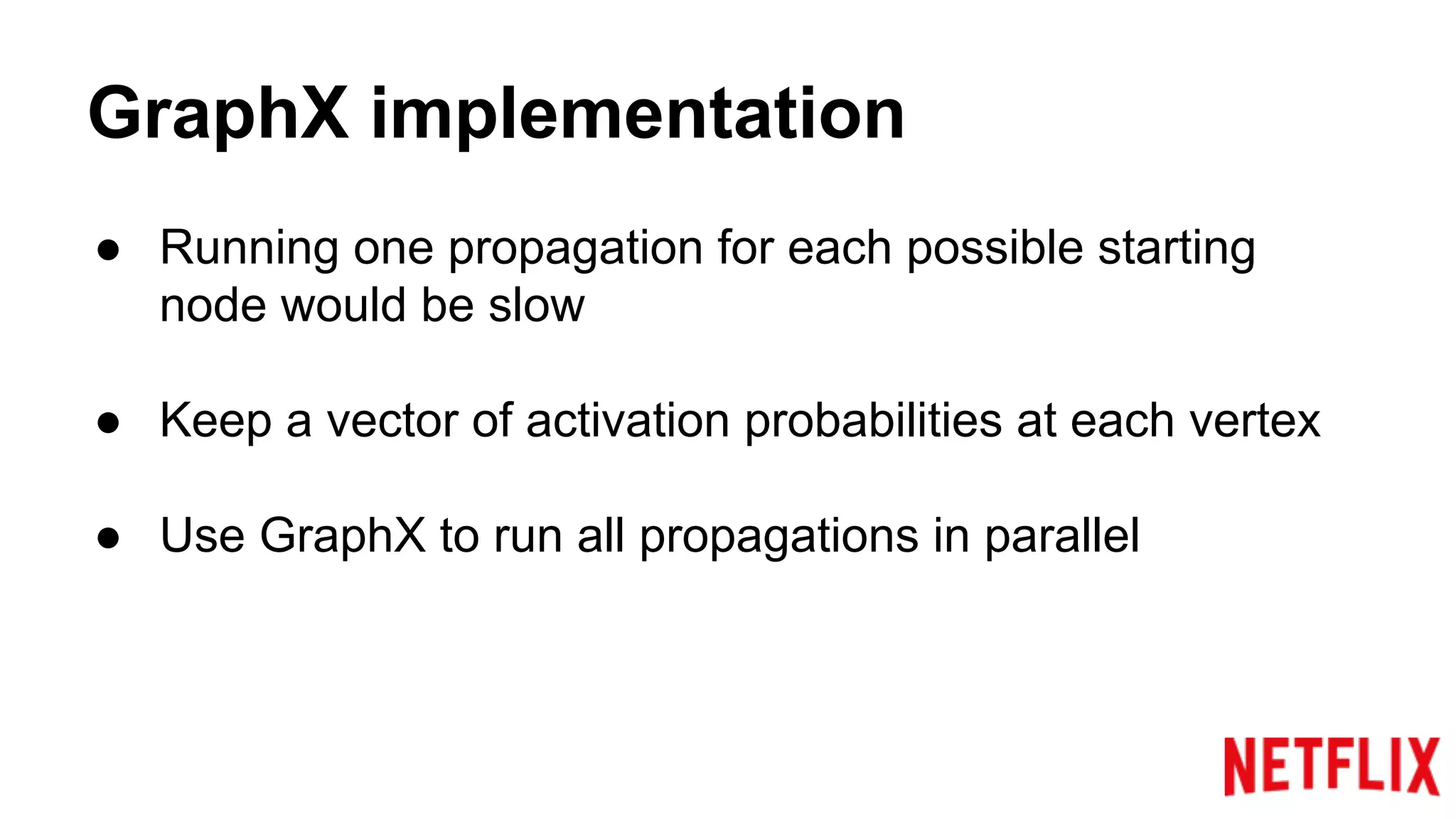 GraphX implementation

● Running one propagation for each possible starting node would be slow

● Keep a vector of activation probabilities at each vertex

● Use GraphX to run all propagations in parallel

NETFLIX